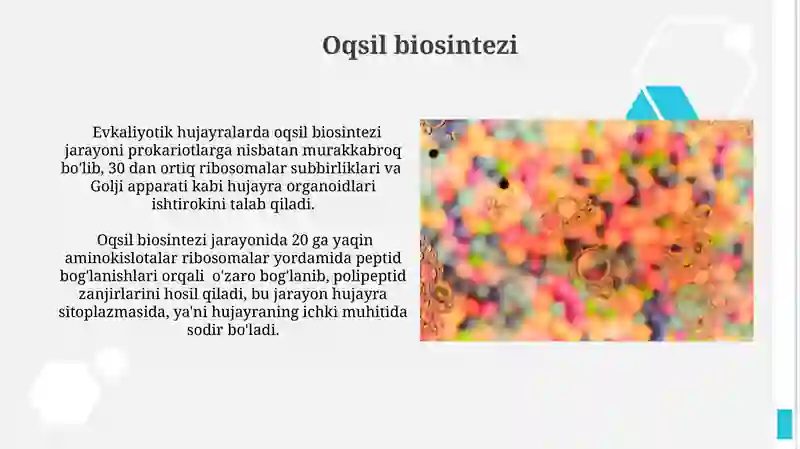 Oqsil biosintezi

Evkaliyotik hujayralarda oqsil biosintezi jarayoni prokariotlarga nisbatan murakkabroq bo'lib, 30 dan ortiq ribosomalar subbirliklari va Golji apparati kabi hujayra organoidlari ishtirokini talab qiladi.

Oqsil biosintezi jarayonida 20 ga yaqin aminokislotalar ribosomalar yordamida peptid bog'lanishlari orqali o'zaro bog'lanib, polipeptid zanjirlarini hosil qiladi, bu jarayon hujayra sitoplazmasida, ya'ni hujayraning ichki muhitida sodir bo'ladi.